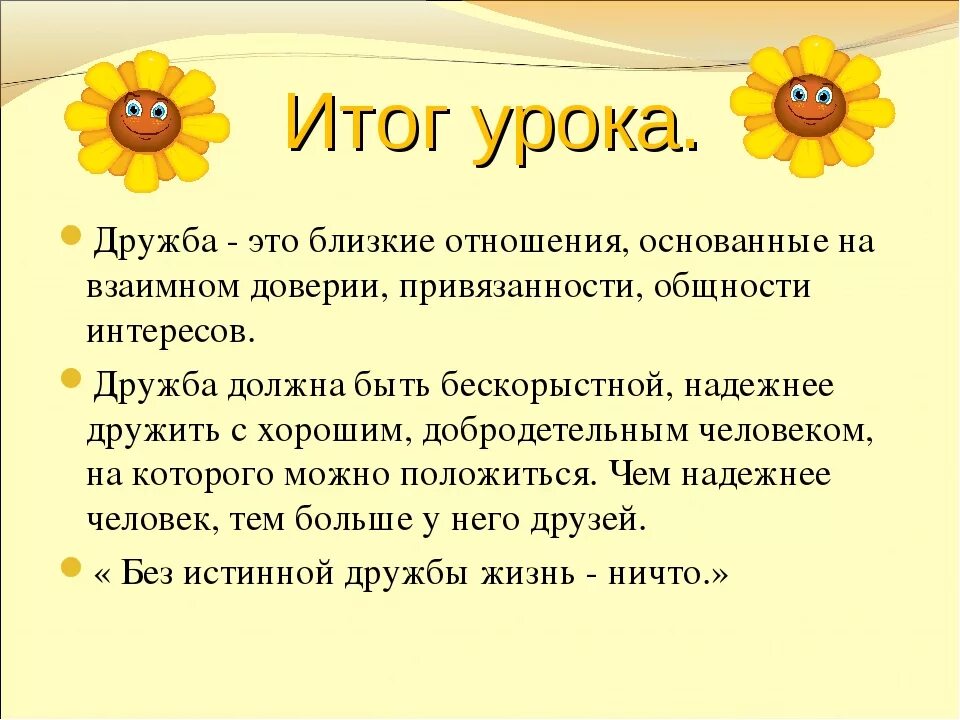 Итог урока.

Дружба - это близкие отношения, основанные на взаимном доверии, привязанности, общности интересов.

Дружба должна быть бескорыстной, надежнее дружить с хорошим, добродетельным человеком, на которого можно положиться. Чем надежнее человек, тем больше у него друзей.

« Без истинной дружбы жизнь - ничто.»